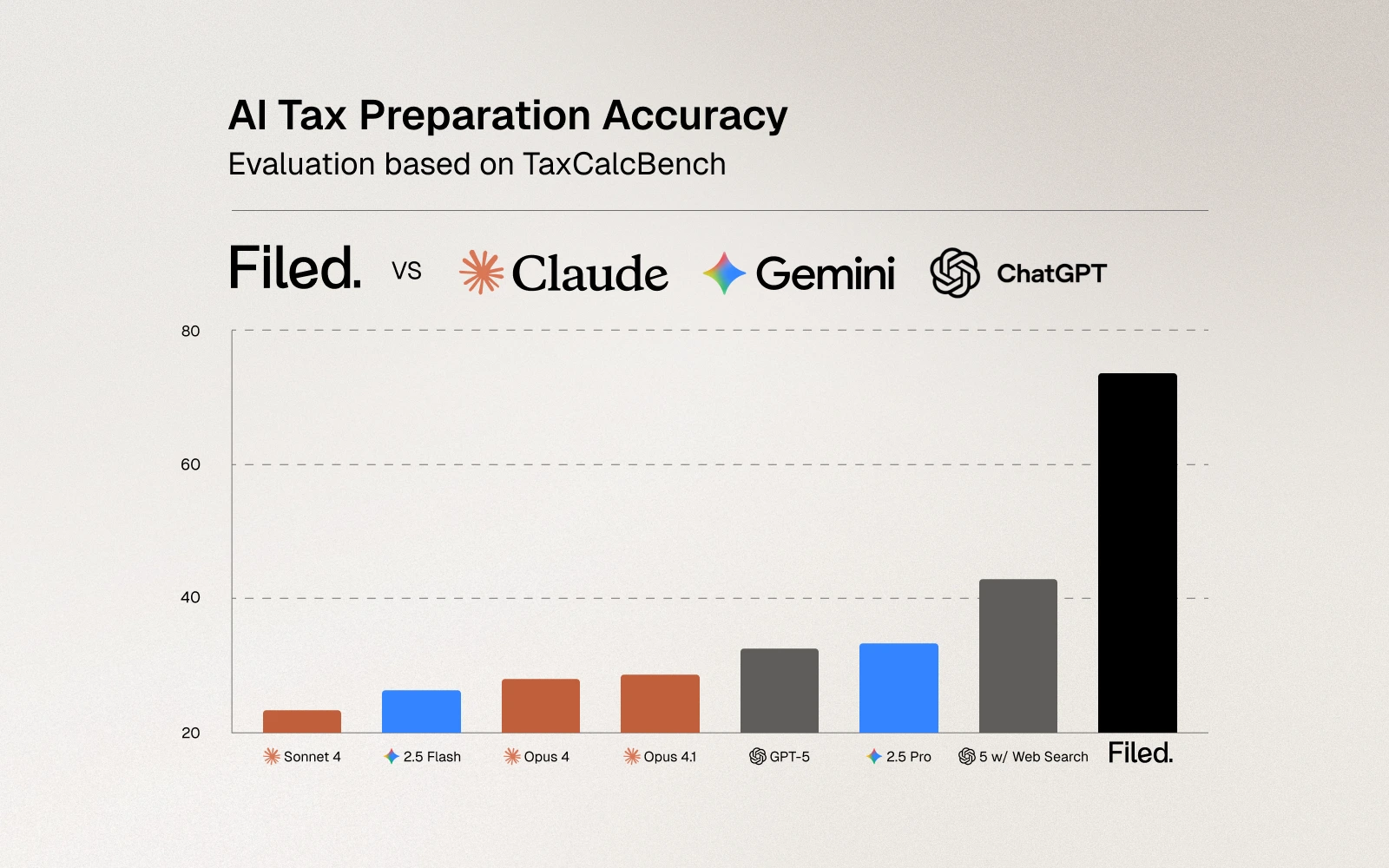 AI Tax Preparation Accuracy
Evaluation based on TaxCalcBench

Filed. VS Claude Gemini ChatGPT

80
60
40
20

Sonnet 4
2.5 Flash
Opus 4
Opus 4.1
GPT-5
2.5 Pro
5 w/ Web Search
Filed.